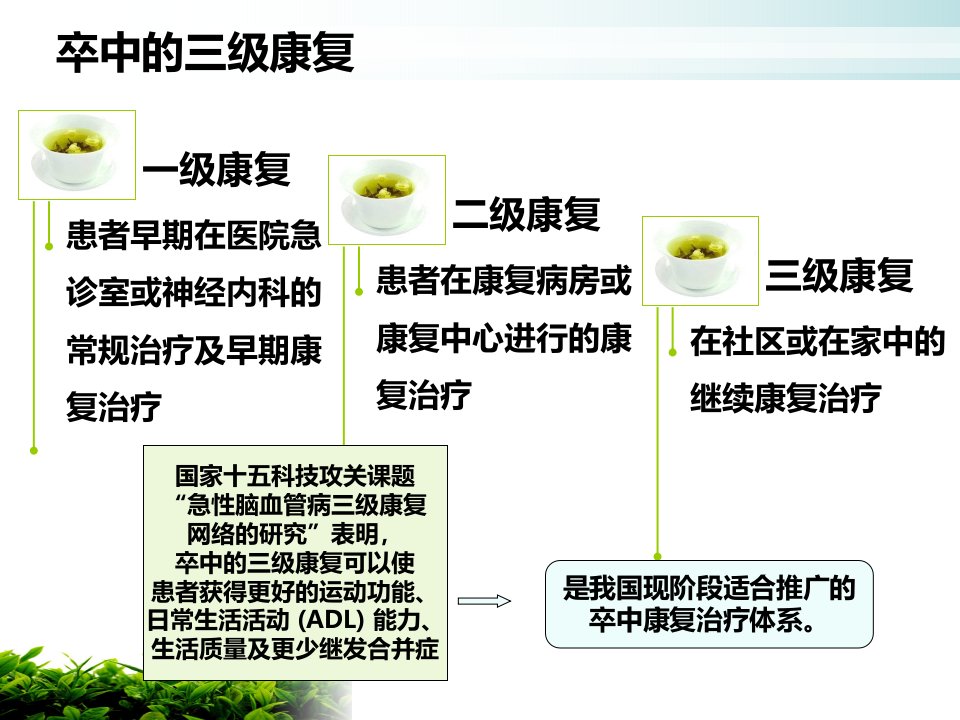 卒中的三级康复

一级康复

患者早期在医院急诊室或神经内科的常规治疗及早期康复治疗

二级康复

患者在康复病房或康复中心进行的康复治疗

三级康复

在社区或在家中的继续康复治疗

国家十五科技攻关课题“急性脑血管病三级康复网络的研究”表明，卒中的三级康复可以使患者获得更好的运动功能、日常生活活动 (ADL) 能力、生活质量及更少继发合并症

是我国现阶段适合推广的卒中康复治疗体系。